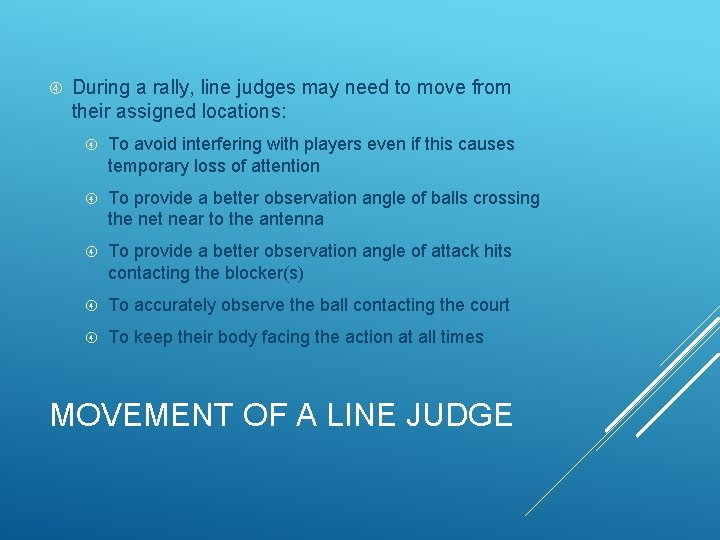 During a rally, line judges may need to move from their assigned locations:

To avoid interfering with players even if this causes temporary loss of attention

To provide a better observation angle of balls crossing the net near to the antenna

To provide a better observation angle of attack hits contacting the blocker(s)

To accurately observe the ball contacting the court

To keep their body facing the action at all times

MOVEMENT OF A LINE JUDGE